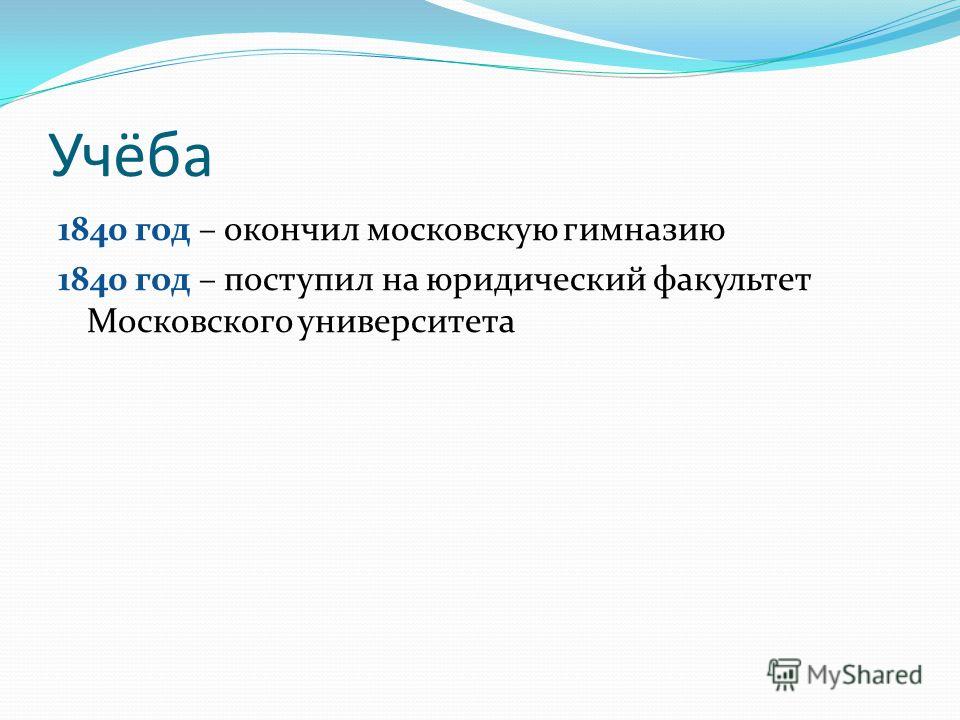 Учёба

1840 год – окончил московскую гимназию

1840 год – поступил на юридический факультет Московского университета

MyShared